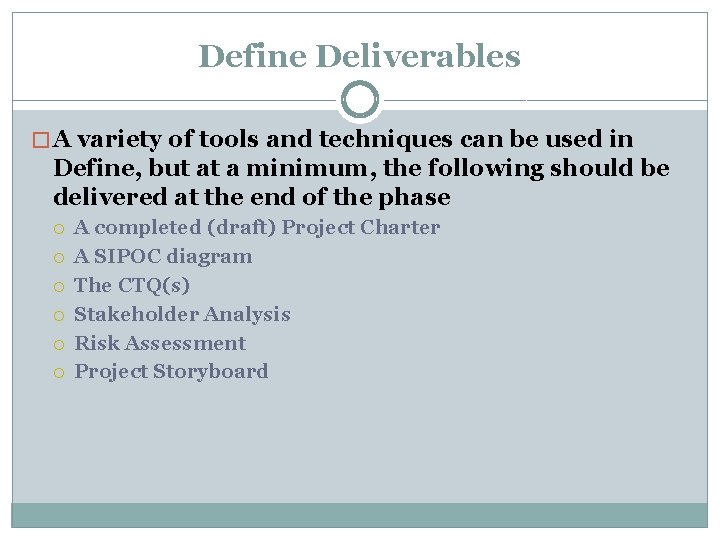 Define Deliverables

A variety of tools and techniques can be used in Define, but at a minimum, the following should be delivered at the end of the phase

A completed (draft) Project Charter
A SIPOC diagram
The CTQ(s)
Stakeholder Analysis
Risk Assessment
Project Storyboard